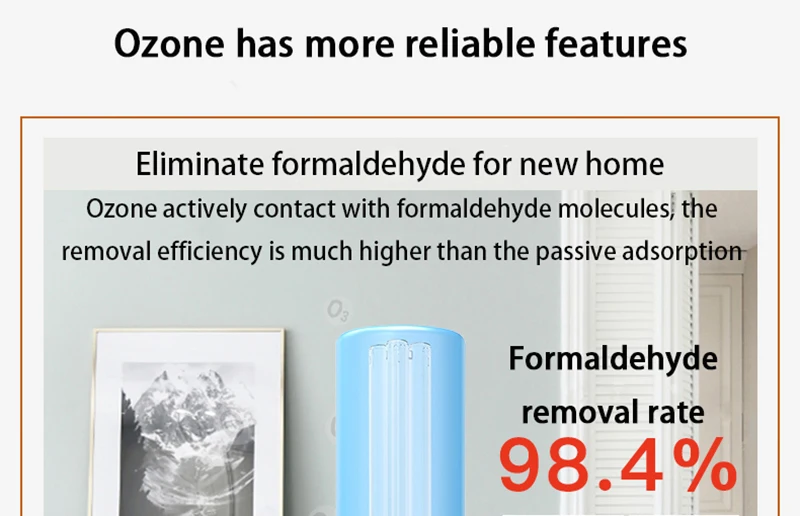 Ozone has more reliable features

Eliminate formaldehyde for new home

Ozone actively contact with formaldehyde molecules, the removal efficiency is much higher than the passive adsorption

$O_3$

Formaldehyde removal rate

98.4%